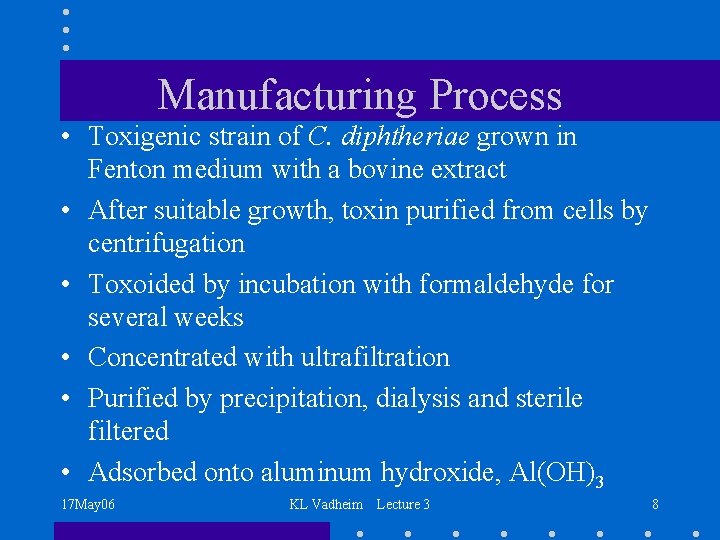 Manufacturing Process

• Toxigenic strain of C. diphtheriae grown in Fenton medium with a bovine extract

• After suitable growth, toxin purified from cells by centrifugation

• Toxoided by incubation with formaldehyde for several weeks

• Concentrated with ultrafiltration

• Purified by precipitation, dialysis and sterile filtered

• Adsorbed onto aluminum hydroxide, $Al(OH)_3$

17May06 KL Vadheim Lecture 3 8